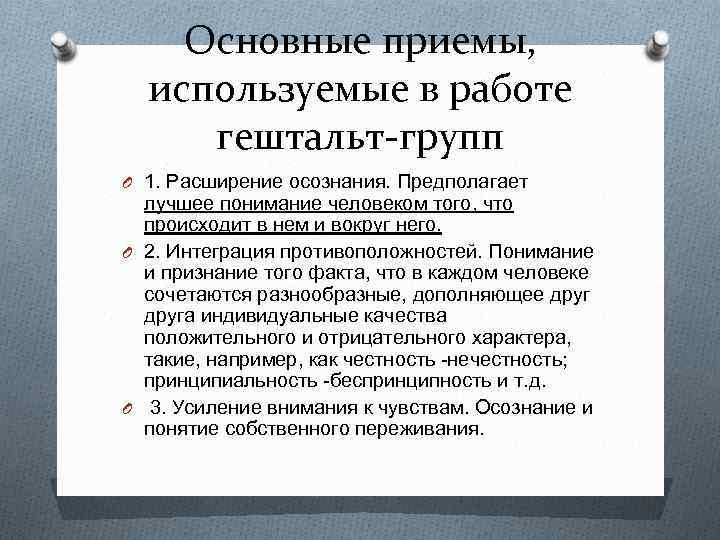 Основные приемы, используемые в работе гештальт-групп

1. Расширение осознания. Предполагает лучшее понимание человеком того, что происходит в нем и вокруг него.

2. Интеграция противоположностей. Понимание и признание того факта, что в каждом человеке сочетаются разнообразные, дополняющее друг друга индивидуальные качества положительного и отрицательного характера, такие, например, как честность -нечестность; принципиальность -беспринципность и т.д.

3. Усиление внимания к чувствам. Осознание и понятие собственного переживания.